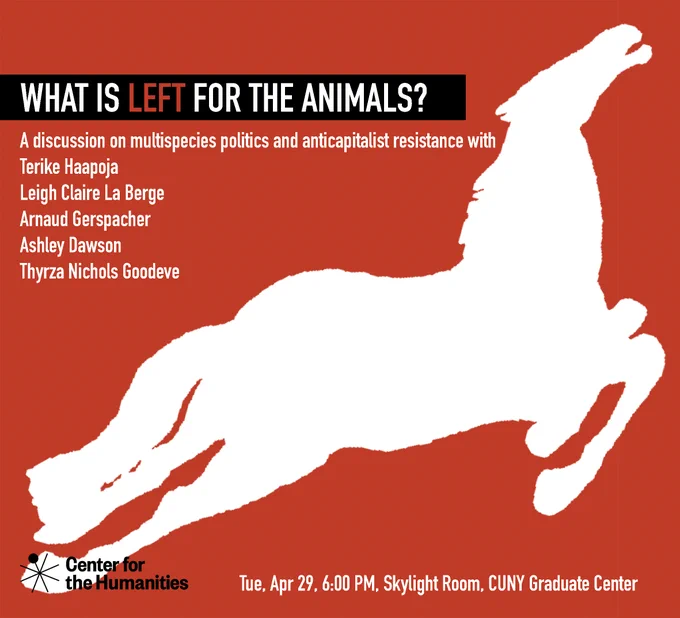 WHAT IS LEFT FOR THE ANIMALS?

A discussion on multispecies politics and anticapitalist resistance with
Terike Haapoja
Leigh Claire La Berge
Arnaud Gerspacher
Ashley Dawson
Thyrza Nichols Goodeve

Center for the Humanities

Tue, Apr 29, 6:00 PM, Skylight Room, CUNY Graduate Center